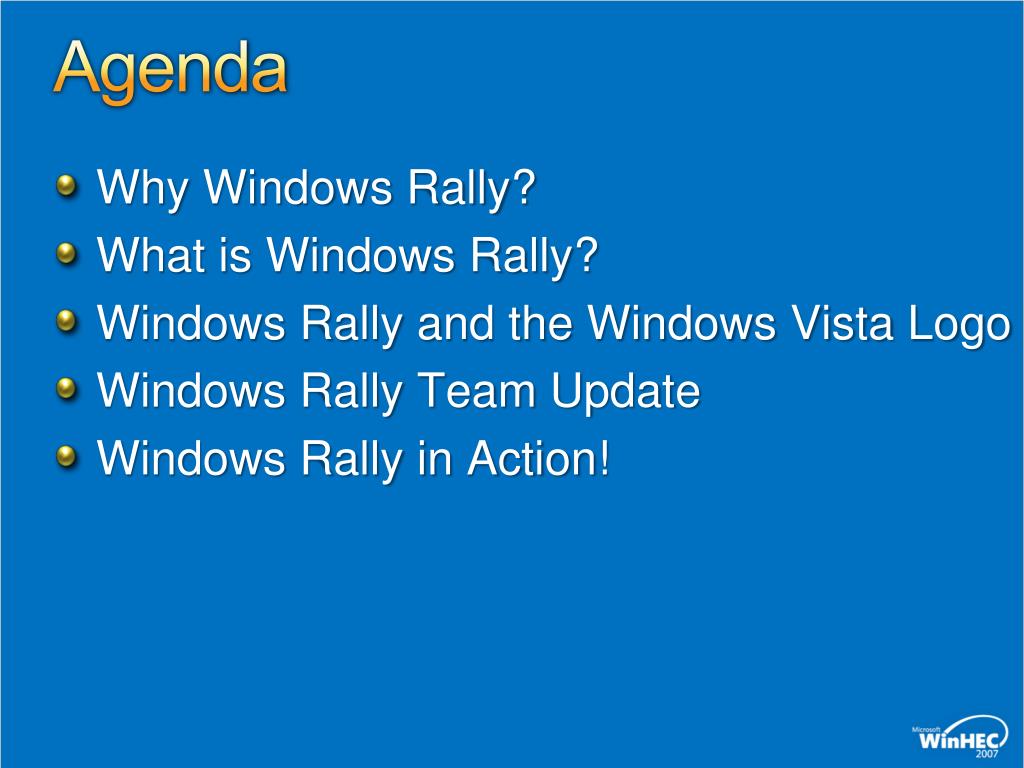 Agenda

Why Windows Rally?
What is Windows Rally?
Windows Rally and the Windows Vista Logo
Windows Rally Team Update
Windows Rally in Action!

Microsoft WinHEC 2007